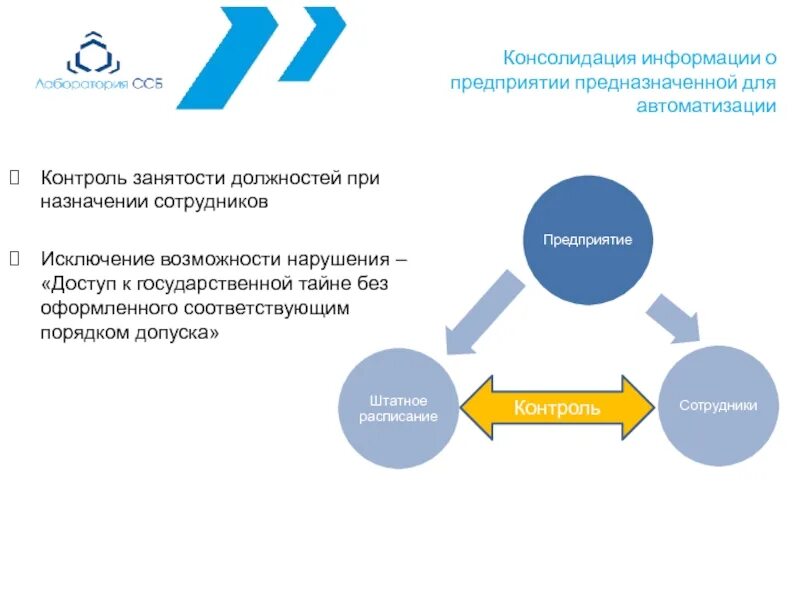 Лаборатория ССБ

Консолидация информации о предприятии предназначенной для автоматизации

Контроль занятости должностей при назначении сотрудников

Исключение возможности нарушения – «Доступ к государственной тайне без оформленного соответствующим порядком допуска»

Предприятие

Штатное расписание

Контроль

Сотрудники